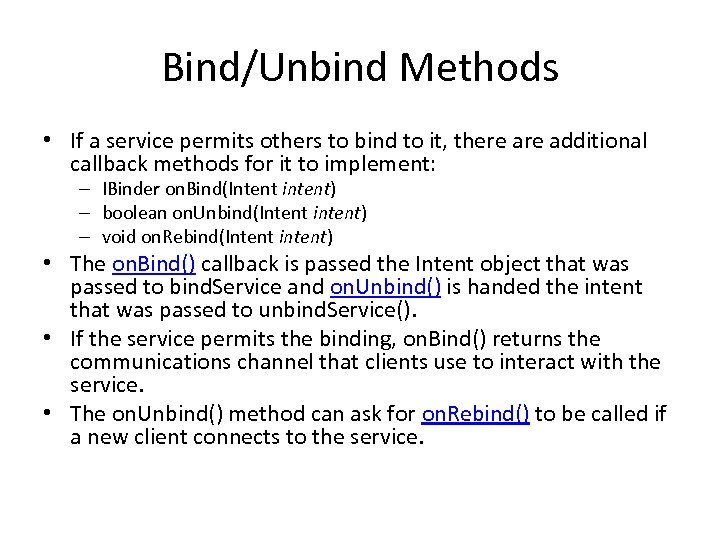 Bind/Unbind Methods

• If a service permits others to bind to it, there are additional callback methods for it to implement:
– IBinder onBind(Intent intent)
– boolean onUnbind(Intent intent)
– void onRebind(Intent intent)
• The onBind() callback is passed the Intent object that was passed to bindService and onUnbind() is handed the intent that was passed to unbindService().
• If the service permits the binding, onBind() returns the communications channel that clients use to interact with the service.
• The onUnbind() method can ask for onRebind() to be called if a new client connects to the service.